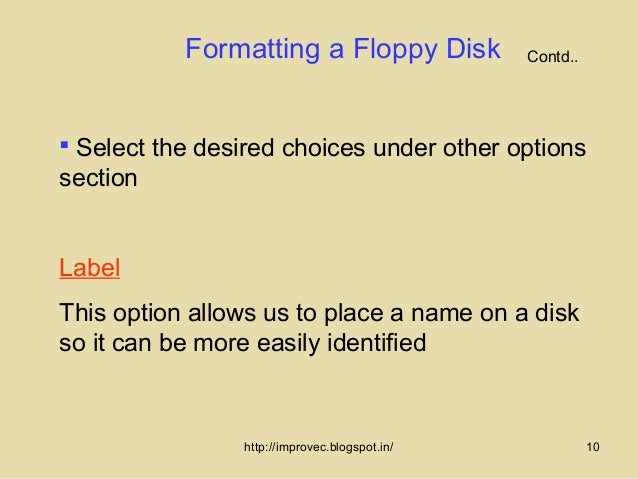 Formatting a Floppy Disk Contd..

▪ Select the desired choices under other options section

Label

This option allows us to place a name on a disk so it can be more easily identified

http://improvec.blogspot.in/

10